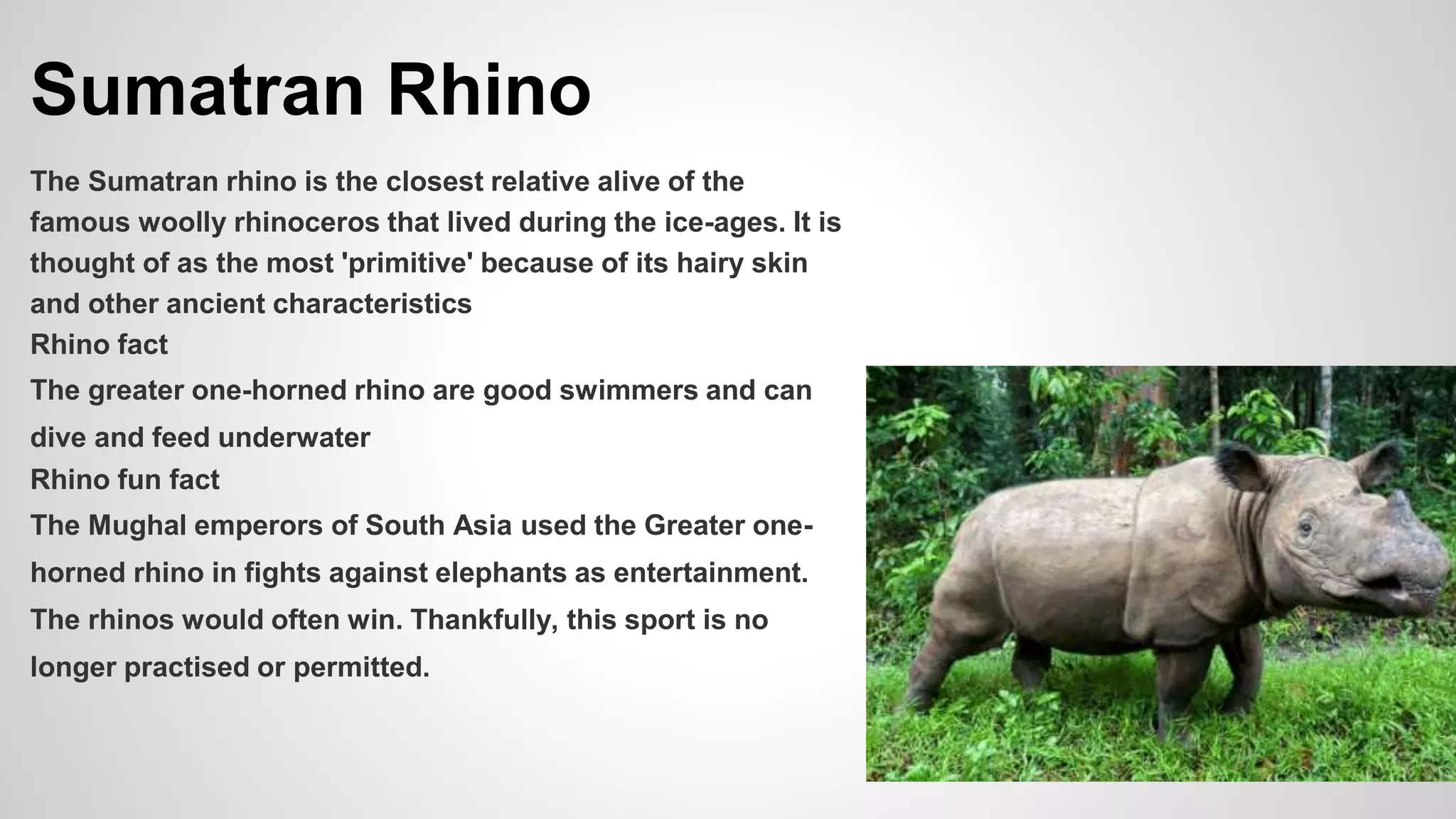 Sumatran Rhino

The Sumatran rhino is the closest relative alive of the famous woolly rhinoceros that lived during the ice-ages. It is thought of as the most 'primitive' because of its hairy skin and other ancient characteristics
Rhino fact
The greater one-horned rhino are good swimmers and can dive and feed underwater
Rhino fun fact
The Mughal emperors of South Asia used the Greater one-horned rhino in fights against elephants as entertainment. The rhinos would often win. Thankfully, this sport is no longer practised or permitted.